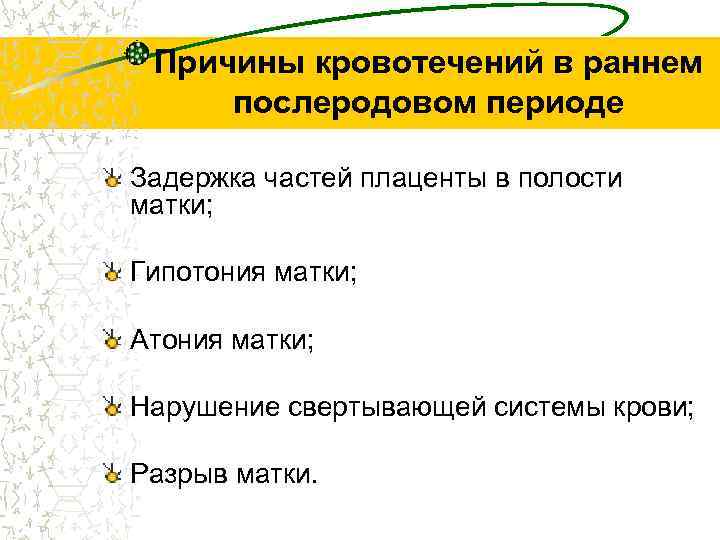 Причины кровотечений в раннем послеродовом периоде

Задержка частей плаценты в полости матки;

Гипотония матки;

Атония матки;

Нарушение свертывающей системы крови;

Разрыв матки.